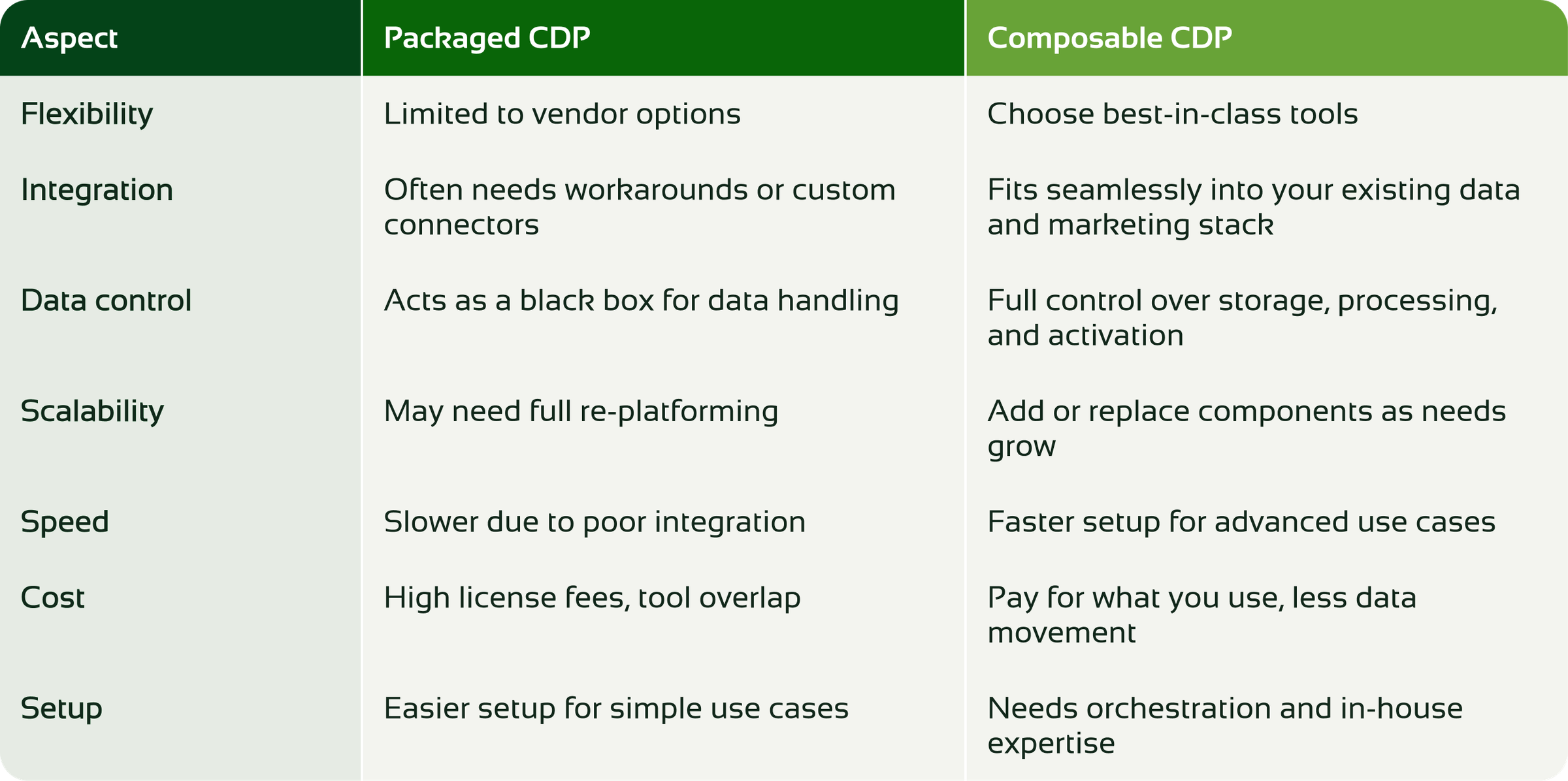 | Aspect | Packaged CDP | Composable CDP |
|---|---|---|
| Flexibility | Limited to vendor options | Choose best-in-class tools |
| Integration | Often needs workarounds or custom connectors | Fits seamlessly into your existing data and marketing stack |
| Data control | Acts as a black box for data handling | Full control over storage, processing, and activation |
| Scalability | May need full re-platforming | Add or replace components as needs grow |
| Speed | Slower due to poor integration | Faster setup for advanced use cases |
| Cost | High license fees, tool overlap | Pay for what you use, less data movement |
| Setup | Easier setup for simple use cases | Needs orchestration and in-house expertise |